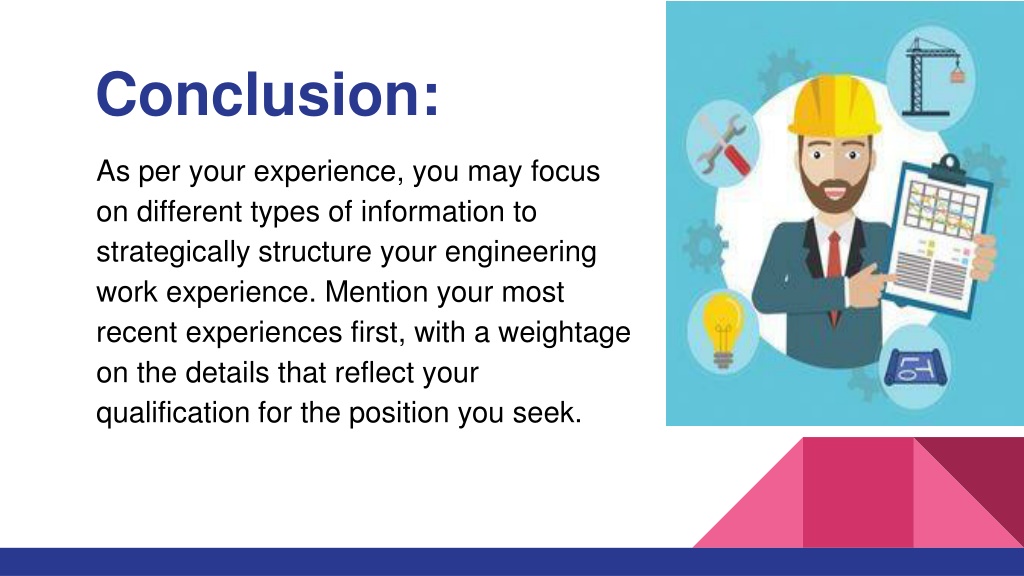 Conclusion:

As per your experience, you may focus on different types of information to strategically structure your engineering work experience. Mention your most recent experiences first, with a weightage on the details that reflect your qualification for the position you seek.